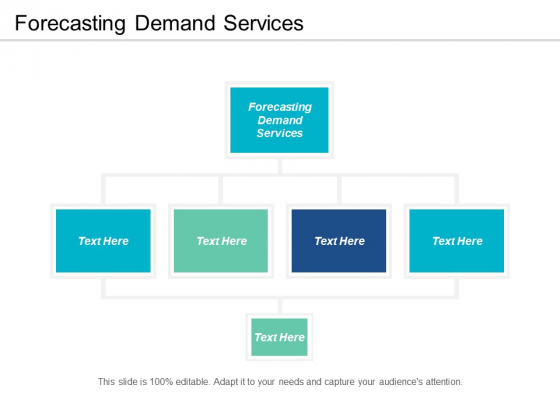 Forecasting Demand Services

Forecasting Demand Services

Text Here

Text Here

Text Here

Text Here

Text Here

This slide is 100% editable. Adapt it to your needs and capture your audience's attention.